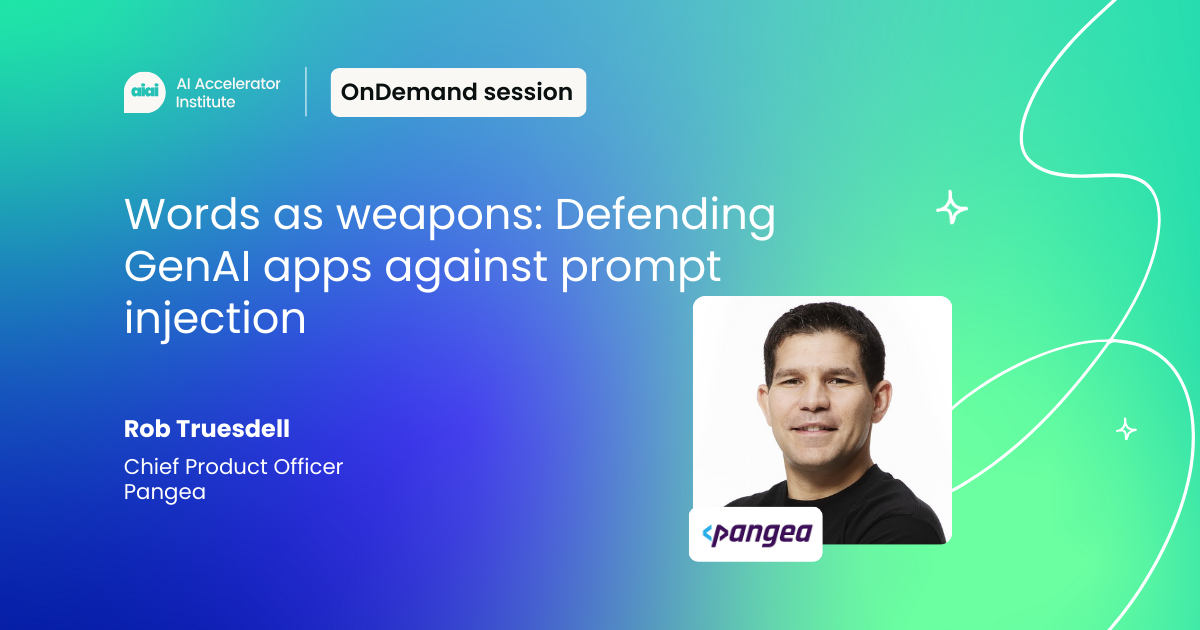 aiai AI Accelerator Institute

OnDemand session

Words as weapons: Defending GenAI apps against prompt injection

Rob Truesdell

Chief Product Officer
Pangea

pangea